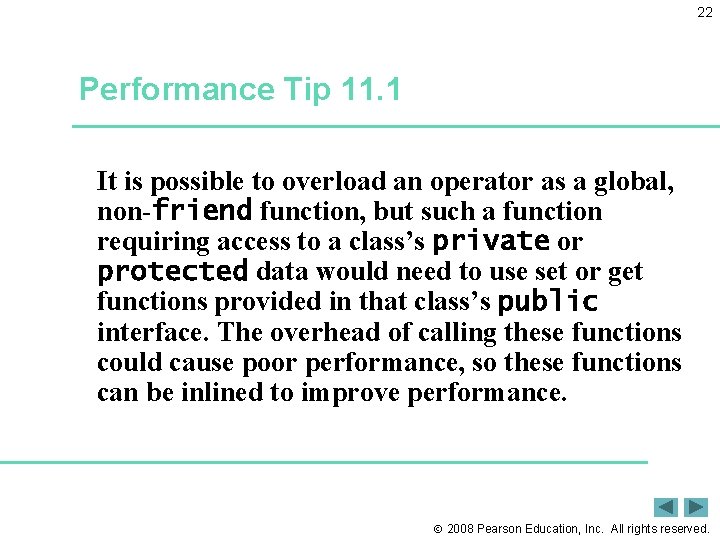 22

Performance Tip 11.1

It is possible to overload an operator as a global, non-friend function, but such a function requiring access to a class's private or protected data would need to use set or get functions provided in that class's public interface. The overhead of calling these functions could cause poor performance, so these functions can be inlined to improve performance.

© 2008 Pearson Education, Inc. All rights reserved.